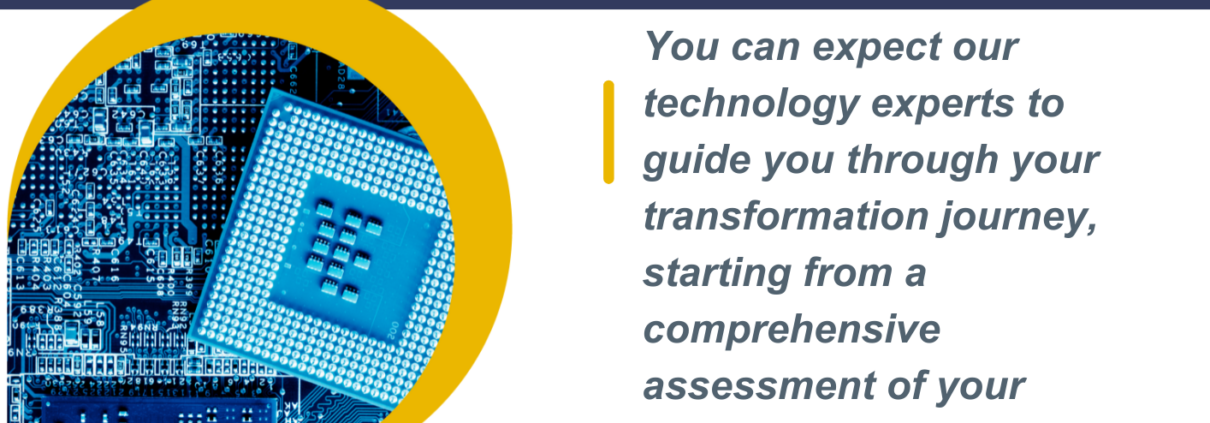 You can expect our technology experts to guide you through your transformation journey, starting from a comprehensive assessment of your